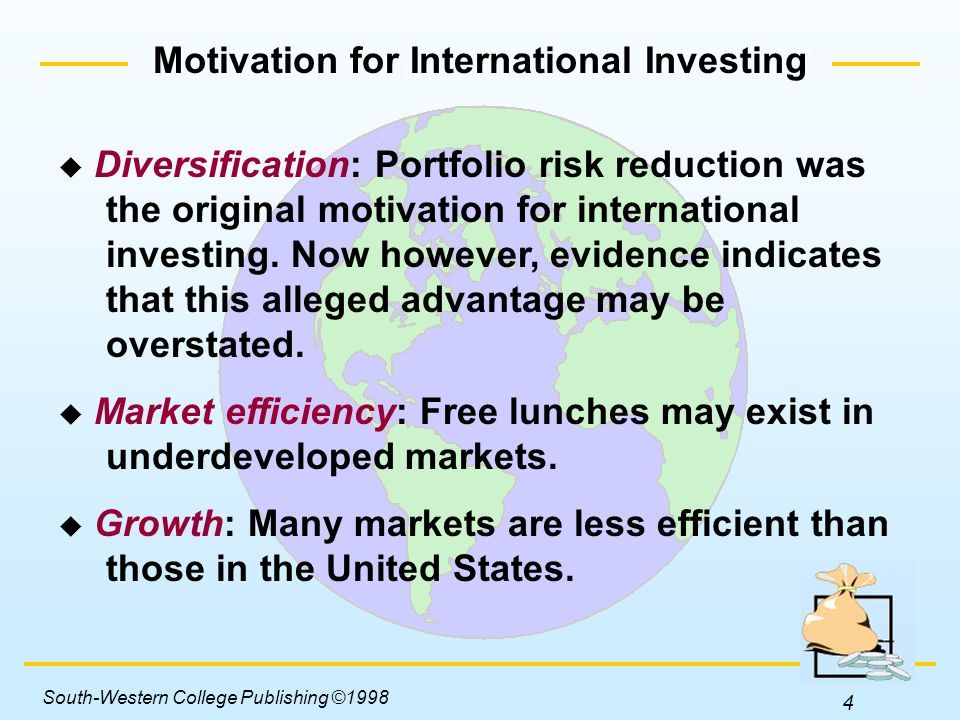 Motivation for International Investing

◆ Diversification: Portfolio risk reduction was the original motivation for international investing. Now however, evidence indicates that this alleged advantage may be overstated.

◆ Market efficiency: Free lunches may exist in underdeveloped markets.

◆ Growth: Many markets are less efficient than those in the United States.

South-Western College Publishing ©1998

4